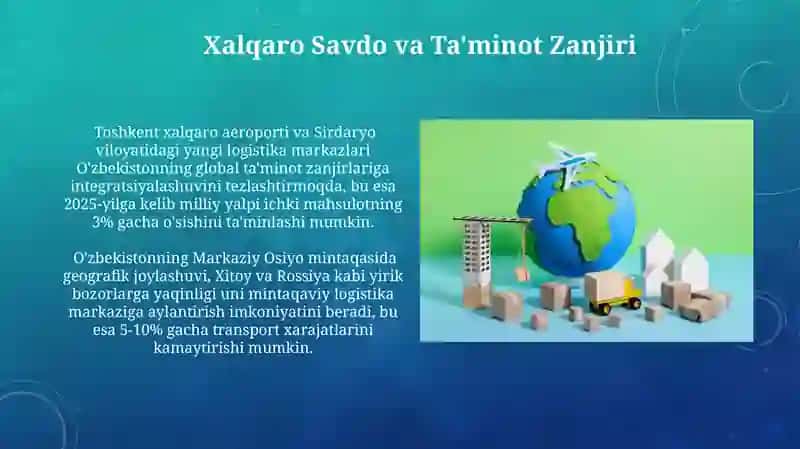 Xalqaro Savdo va Ta'minot Zanjiri

Toshkent xalqaro aeroporti va Sirdaryo viloyatidagi yangi logistika markazlari O'zbekistonning global ta'minot zanjirlariga integratsiyalashuvini tezlashtirmoqda, bu esa 2025-yilga kelib milliy yalpi ichki mahsulotning 3% gacha o'sishini ta'minlashi mumkin.

O'zbekistonning Markaziy Osiyo mintaqasida geografik joylashuvi, Xitoy va Rossiya kabi yirik bozorlarga yaqinligi uni mintaqaviy logistika markaziga aylantirish imkoniyatini beradi, bu esa 5-10% gacha transport xarajatlarini kamaytirishi mumkin.